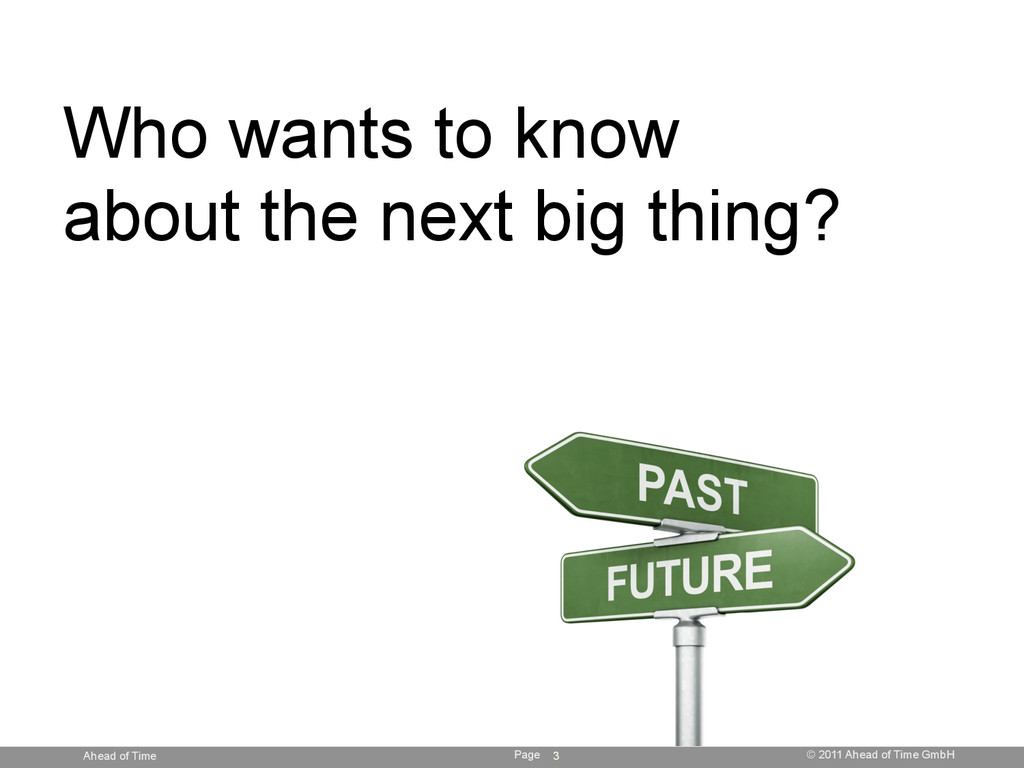 Who wants to know about the next big thing?

PAST

FUTURE

Ahead of Time

Page 3

© 2011 Ahead of Time GmbH